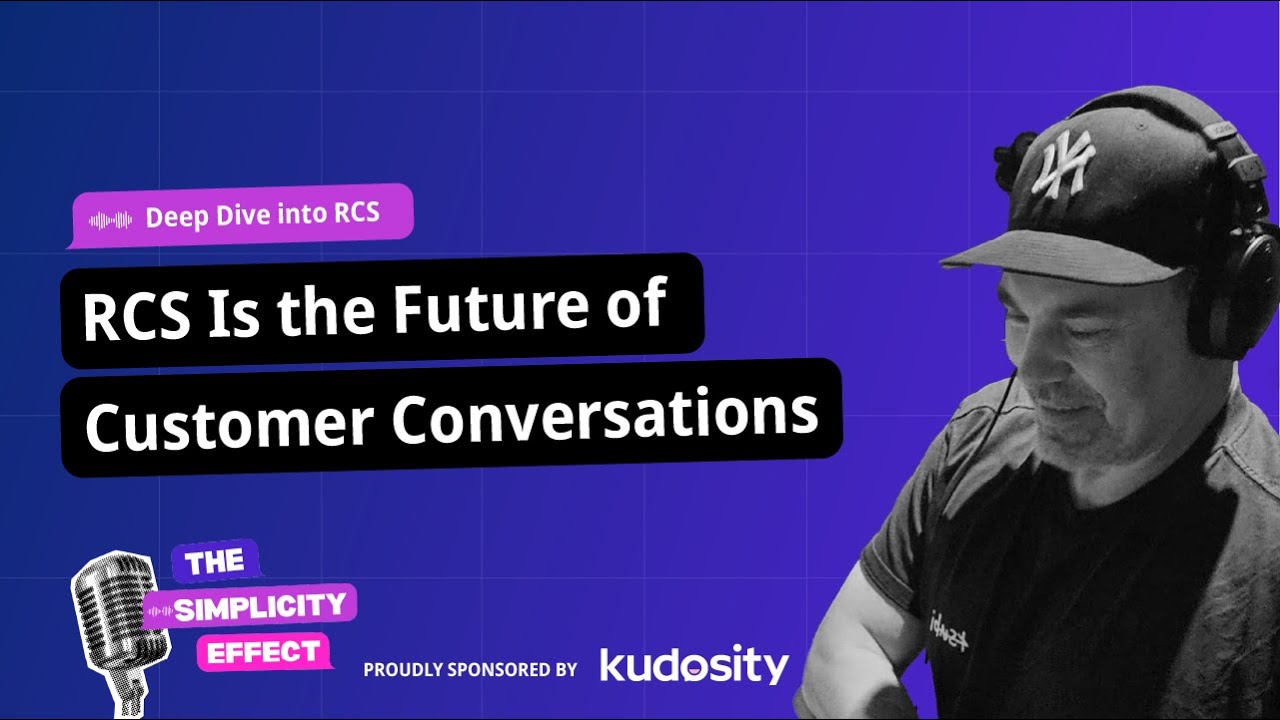 Deep Dive into RCS

RCS Is the Future of Customer Conversations

THE SIMPLICITY EFFECT

PROUDLY SPONSORED BY kudosity